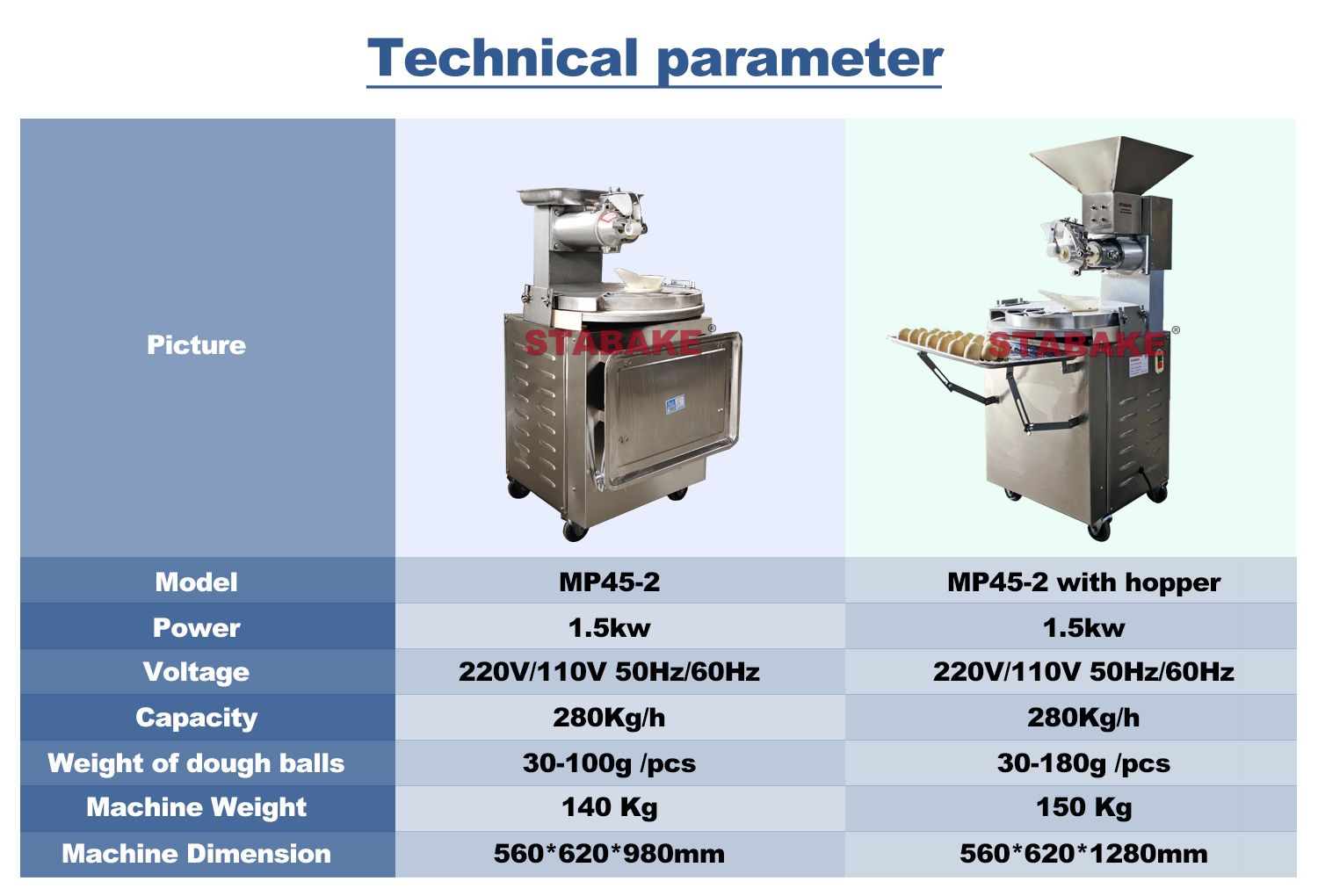 Technical parameter

| Picture | STABAKE® | STABAKE® |
|---|---|---|
| Model | MP45-2 | MP45-2 with hopper |
| Power | 1.5kw | 1.5kw |
| Voltage | 220V/110V 50Hz/60Hz | 220V/110V 50Hz/60Hz |
| Capacity | 280Kg/h | 280Kg/h |
| Weight of dough balls | 30-100g /pcs | 30-180g /pcs |
| Machine Weight | 140 Kg | 150 Kg |
| Machine Dimension | 560*620*980mm | 560*620*1280mm |